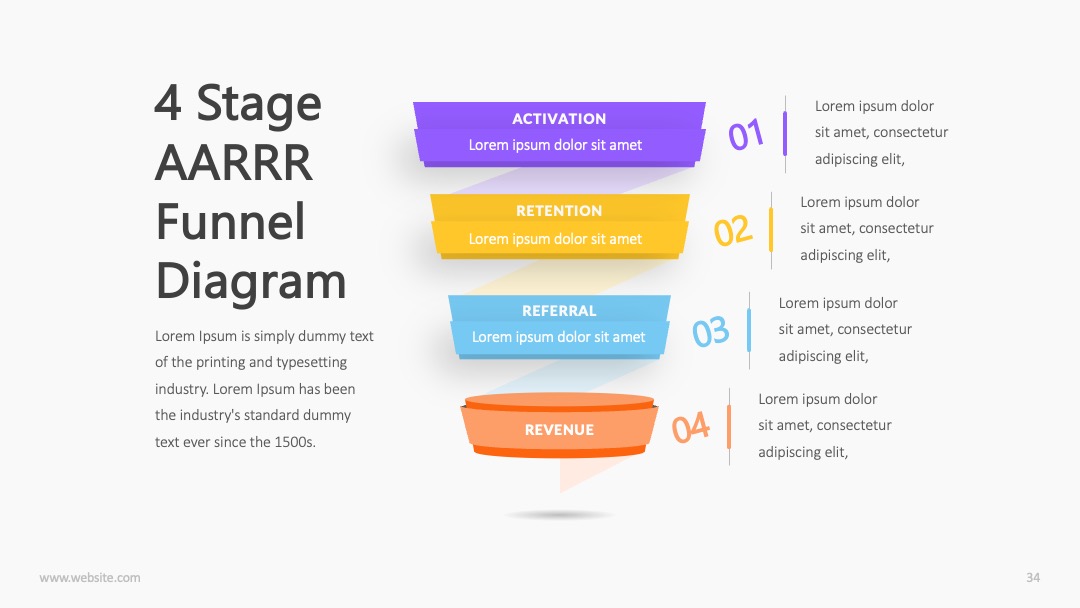 4 Stage AARRR Funnel Diagram

Lorem Ipsum is simply dummy text of the printing and typesetting industry. Lorem Ipsum has been the industry's standard dummy text ever since the 1500s.

ACTIVATION
Lorem ipsum dolor sit amet

01

Lorem ipsum dolor sit amet, consectetur adipiscing elit,

RETENTION
Lorem ipsum dolor sit amet

02

Lorem ipsum dolor sit amet, consectetur adipiscing elit,

REFERRAL
Lorem ipsum dolor sit amet

03

Lorem ipsum dolor sit amet, consectetur adipiscing elit,

REVENUE

04

Lorem ipsum dolor sit amet, consectetur adipiscing elit,

www.website.com

34